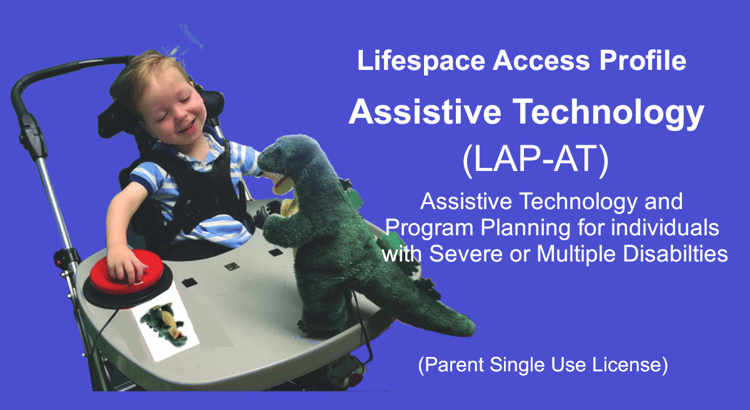 Lifespace Access Profile

Assistive Technology

(LAP-AT)

Assistive Technology and Program Planning for individuals with Severe or Multiple Disabilties

(Parent Single Use License)